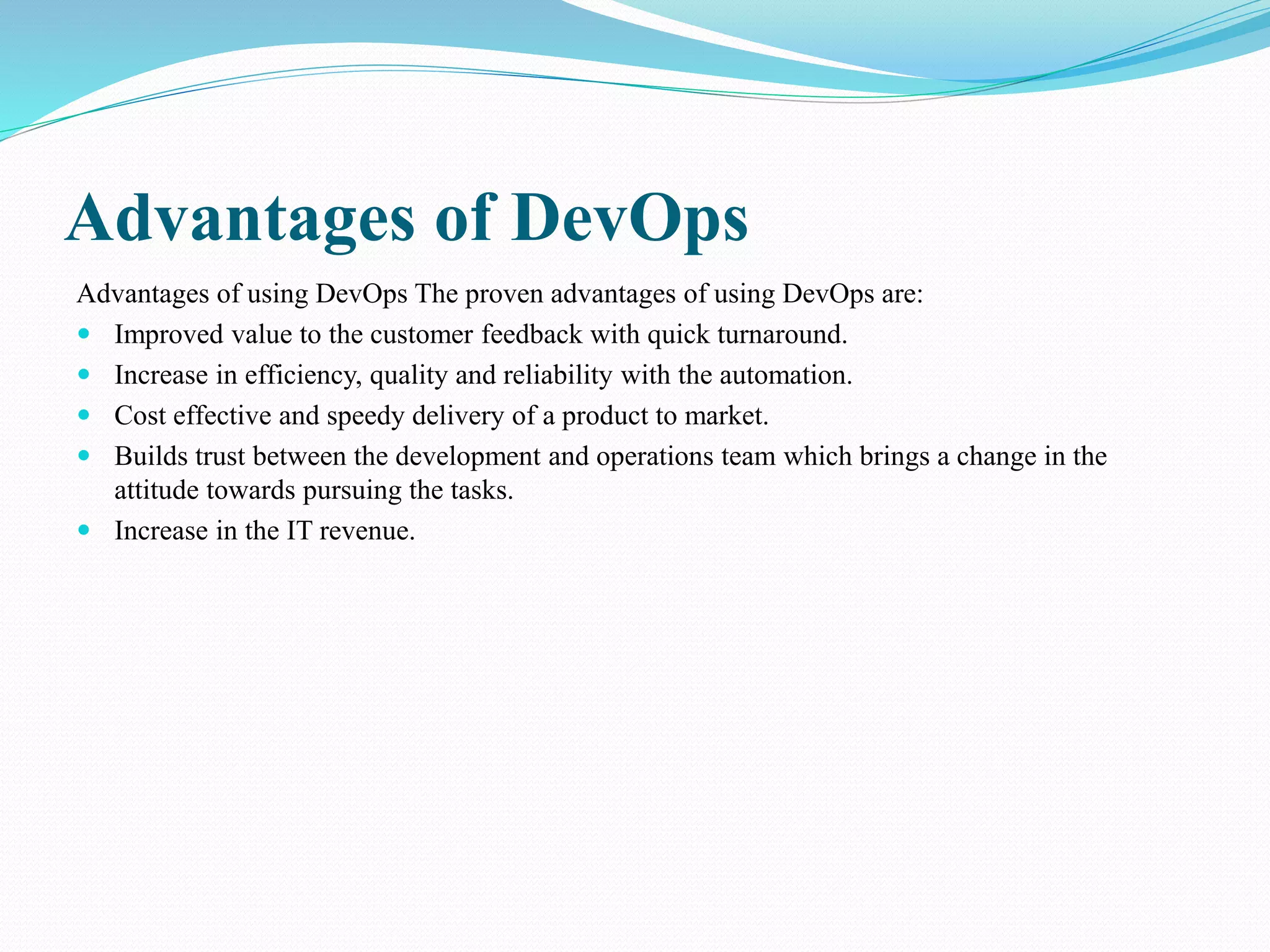 Advantages of DevOps

Advantages of using DevOps The proven advantages of using DevOps are:

- Improved value to the customer feedback with quick turnaround.
- Increase in efficiency, quality and reliability with the automation.
- Cost effective and speedy delivery of a product to market.
- Builds trust between the development and operations team which brings a change in the attitude towards pursuing the tasks.
- Increase in the IT revenue.